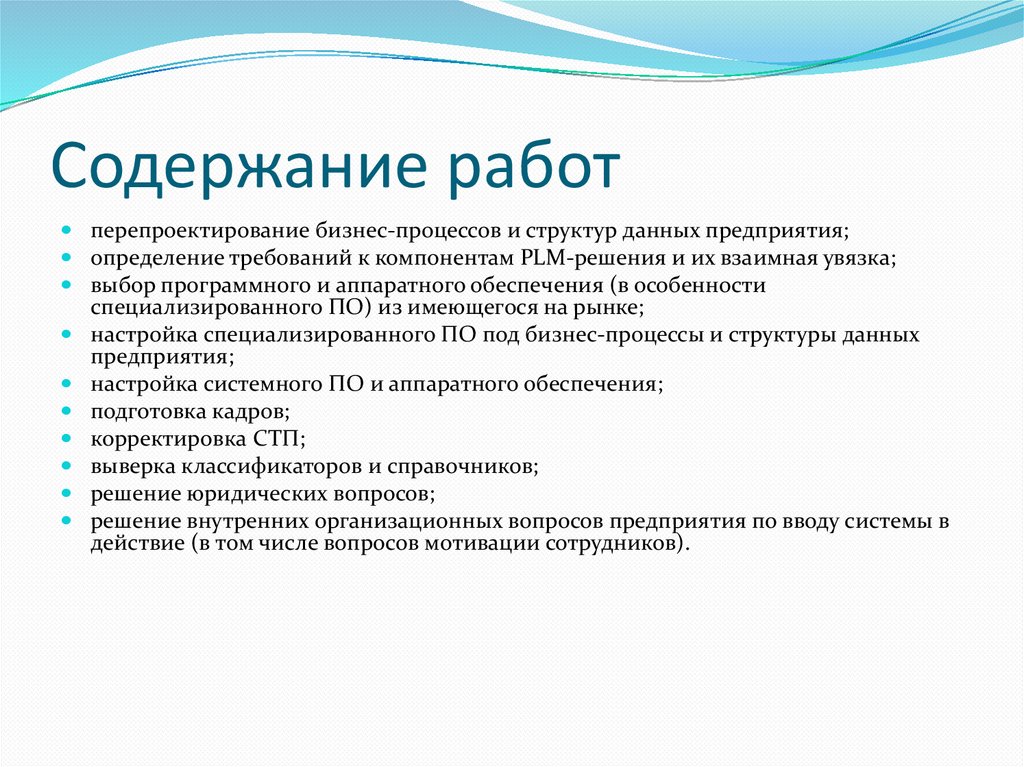 Содержание работ

- перепроектирование бизнес-процессов и структур данных предприятия;
- определение требований к компонентам PLM-решения и их взаимная увязка;
- выбор программного и аппаратного обеспечения (в особенности специализированного ПО) из имеющегося на рынке;
- настройка специализированного ПО под бизнес-процессы и структуры данных предприятия;
- настройка системного ПО и аппаратного обеспечения;
- подготовка кадров;
- корректировка СТП;
- выверка классификаторов и справочников;
- решение юридических вопросов;
- решение внутренних организационных вопросов предприятия по вводу системы в действие (в том числе вопросов мотивации сотрудников).